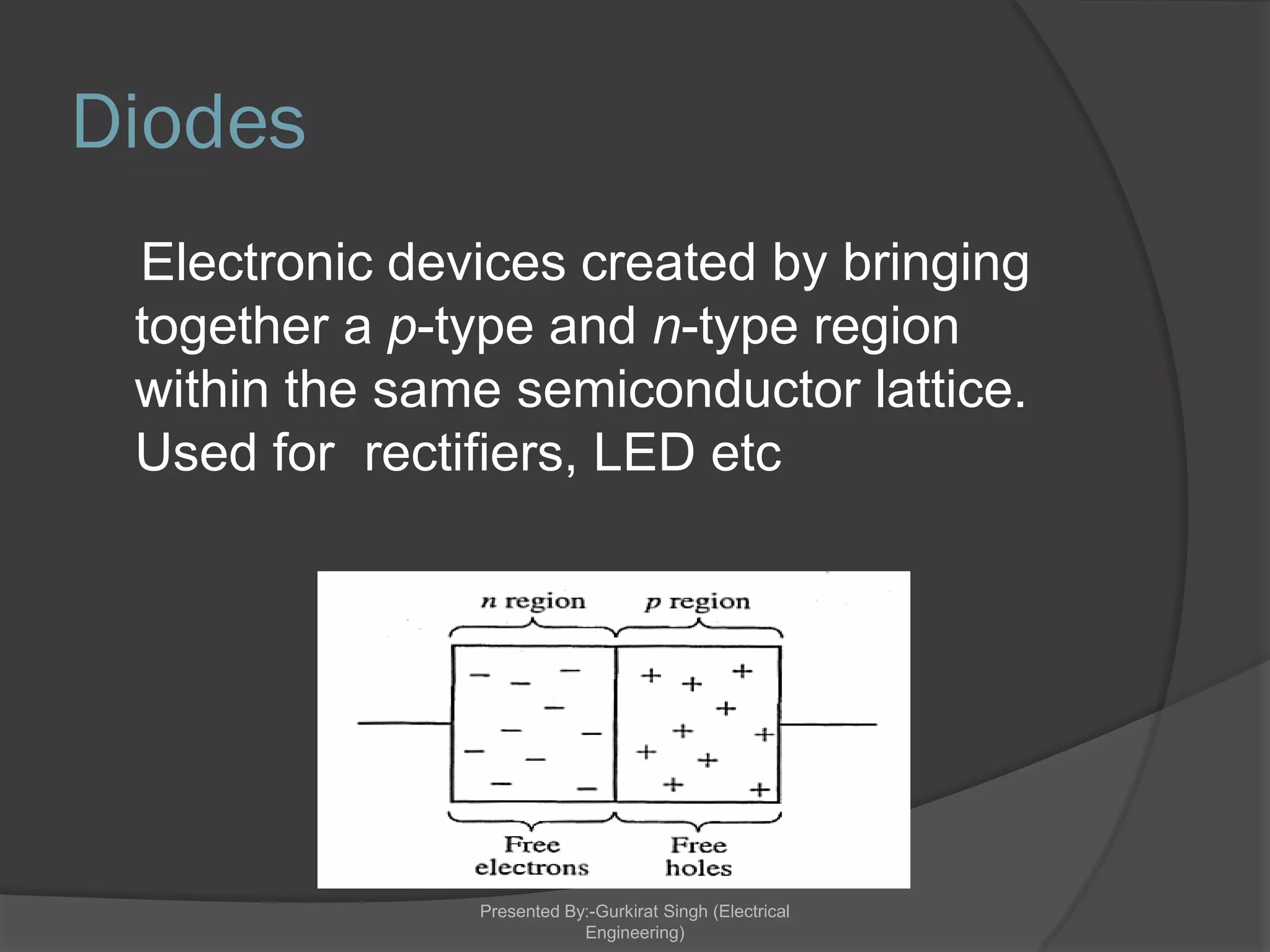 Diodes

Electronic devices created by bringing together a p-type and n-type region within the same semiconductor lattice. Used for  rectifiers, LED etc

n region

p region

Free electrons

Free holes

Presented By:-Gurkirat Singh (Electrical Engineering)